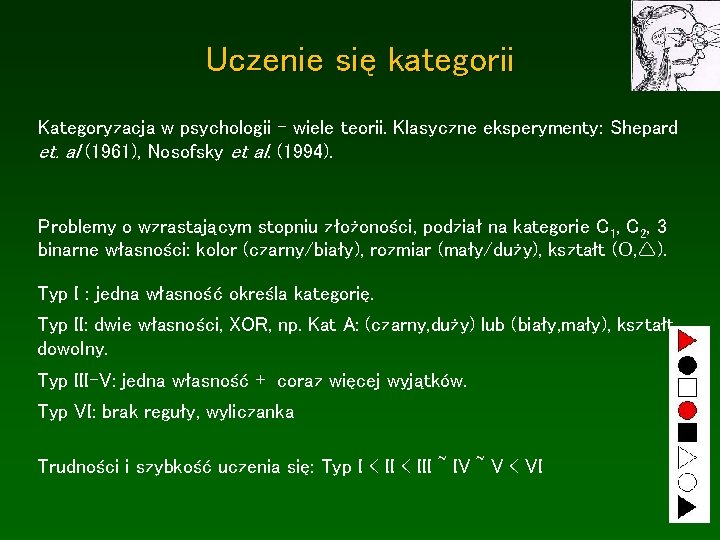 Uczenie się kategorii

Kategoryzacja w psychologii - wiele teorii. Klasyczne eksperymenty: Shepard et. al (1961), Nosofsky et al. (1994).

Problemy o wzrastającym stopniu złożoności, podział na kategorie $C_1$, $C_2$, 3 binarne własności: kolor (czarny/biały), rozmiar (mały/duży), kształt (O,△).

Typ I : jedna własność określa kategorię.

Typ II: dwie własności, XOR, np. Kat A: (czarny,duży) lub (biały,mały), kształt dowolny.

Typ III-V: jedna własność + coraz więcej wyjątków.

Typ VI: brak reguły, wyliczanka

Trudności i szybkość uczenia się: Typ I < II < III ~ IV ~ V < VI